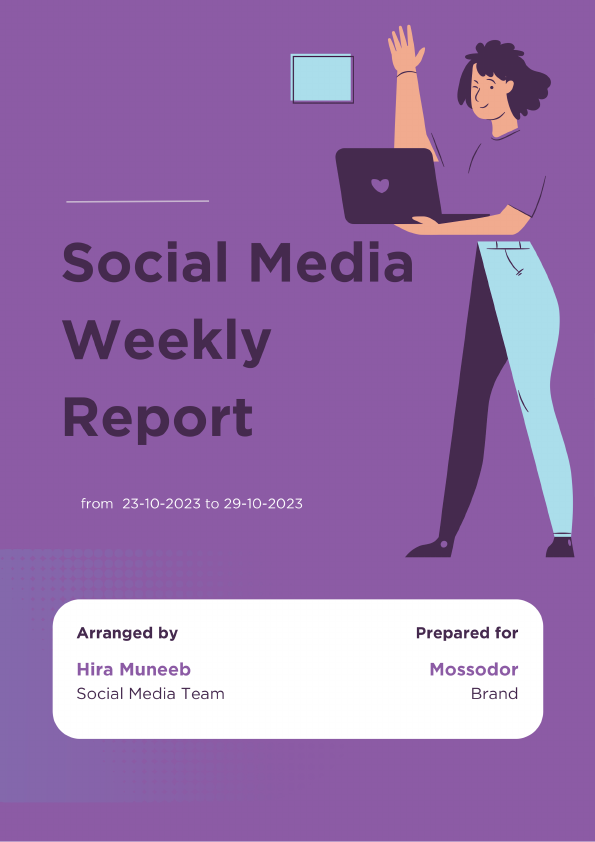 Social Media Weekly Report

from 23-10-2023 to 29-10-2023

Arranged by
Hira Muneeb
Social Media Team

Prepared for
Mossodor
Brand